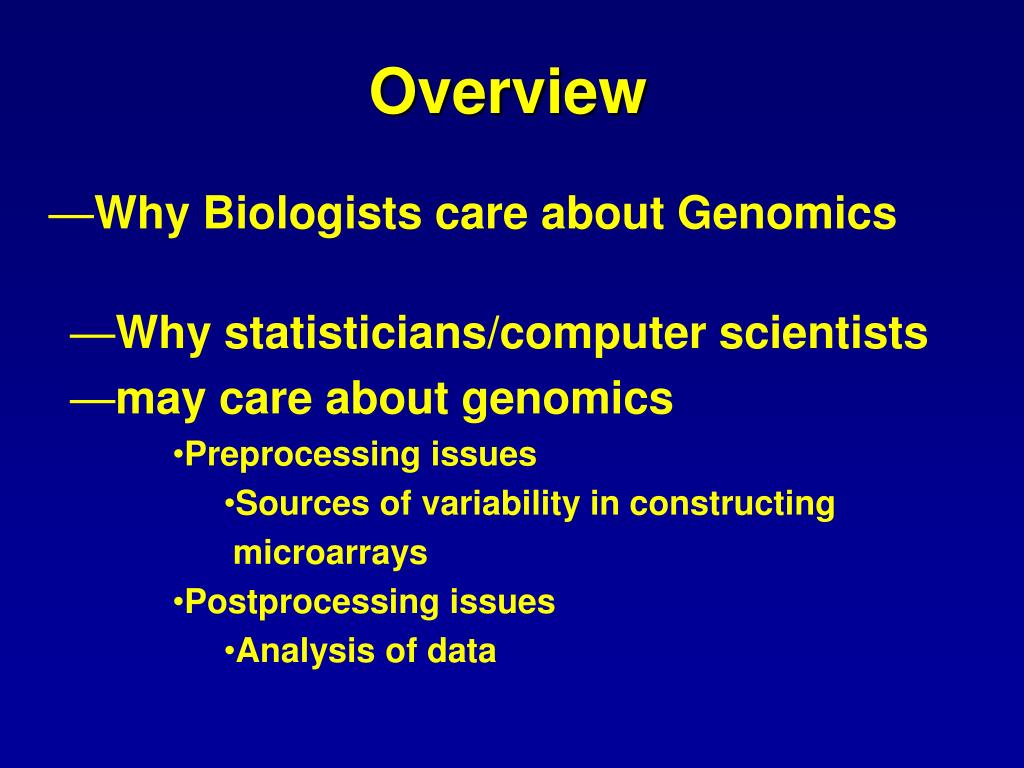 Overview

—Why Biologists care about Genomics

—Why statisticians/computer scientists
—may care about genomics
•Preprocessing issues
•Sources of variability in constructing microarrays
•Postprocessing issues
•Analysis of data